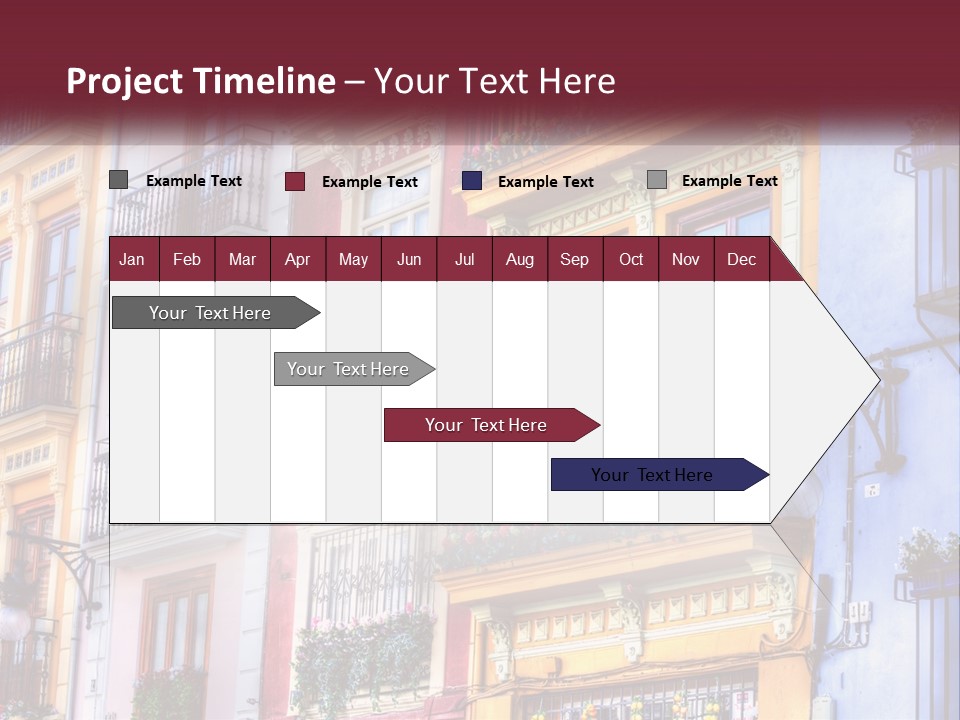 Project Timeline – Your Text Here

Example Text Example Text Example Text Example Text

| Jan | Feb | Mar | Apr | May | Jun | Jul | Aug | Sep | Oct | Nov | Dec |
|---|---|---|---|---|---|---|---|---|---|---|---|

Your Text Here

Your Text Here

Your Text Here

Your Text Here